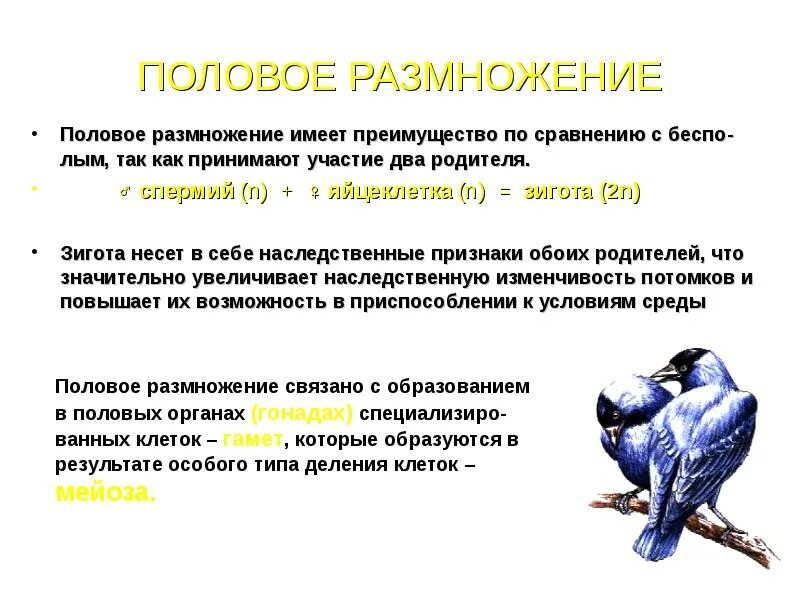 ПОЛОВОЕ РАЗМНОЖЕНИЕ

• Половое размножение имеет преимущество по сравнению с бесполым, так как принимают участие два родителя.

• ♂ спермий (n) + ♀ яйцеклетка (n) = зигота (2n)

• Зигота несет в себе наследственные признаки обоих родителей, что значительно увеличивает наследственную изменчивость потомков и повышает их возможность в приспособлении к условиям среды

Половое размножение связано с образованием в половых органах (гонадах) специализированных клеток – гамет, которые образуются в результате особого типа деления клеток – мейоза.